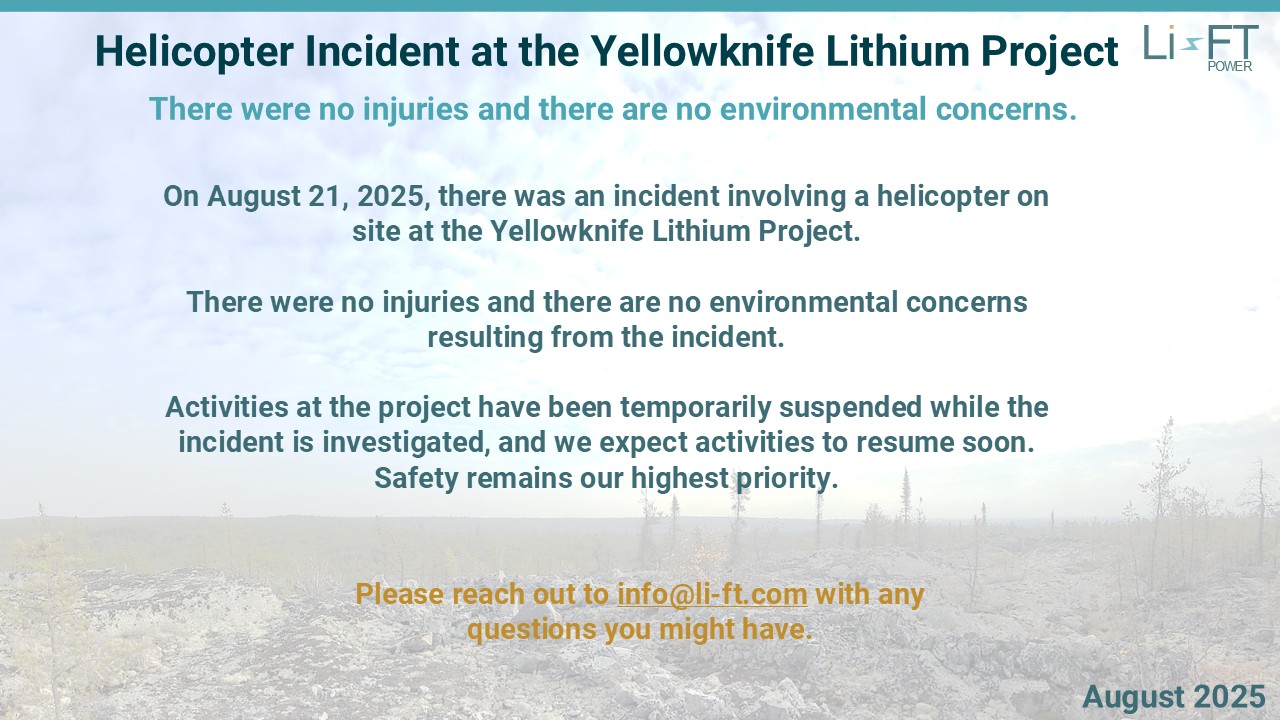 Helicopter Incident at the Yellowknife Lithium Project

Li-FT POWER

There were no injuries and there are no environmental concerns.

On August 21, 2025, there was an incident involving a helicopter on site at the Yellowknife Lithium Project.

There were no injuries and there are no environmental concerns resulting from the incident.

Activities at the project have been temporarily suspended while the incident is investigated, and we expect activities to resume soon. Safety remains our highest priority.

Please reach out to info@li-ft.com with any questions you might have.

August 2025